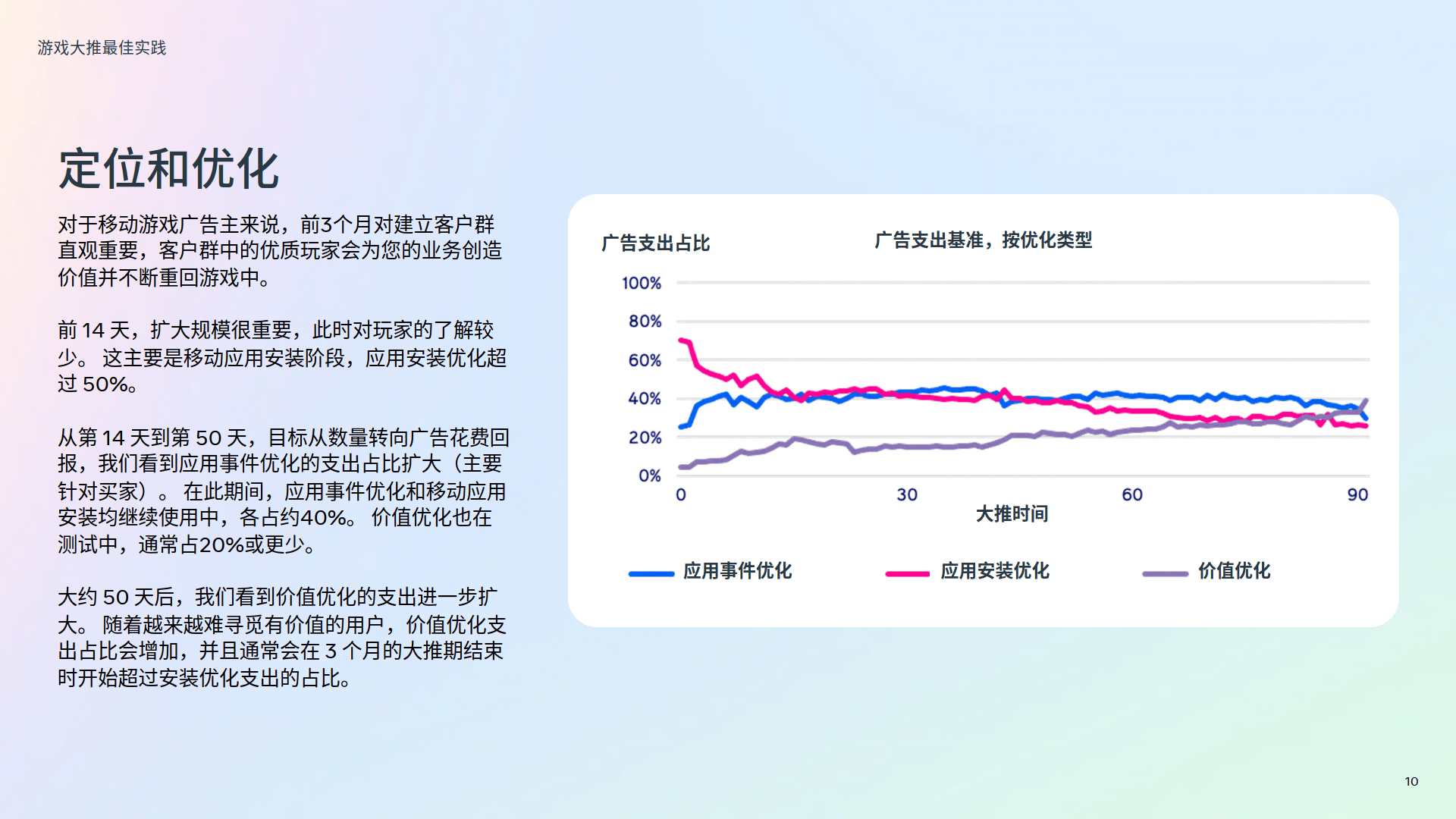 游戏大推最佳实践

定位和优化

对于移动游戏广告主来说，前3个月对建立客户群直观重要，客户群中的优质玩家会为您的业务创造价值并不断重回游戏中。

前 14 天，扩大规模很重要，此时对玩家的了解较少。 这主要是移动应用安装阶段，应用安装优化超过 50%。

从第 14 天到第 50 天，目标从数量转向广告花费回报，我们看到应用事件优化的支出占比扩大（主要针对买家）。 在此期间，应用事件优化和移动应用安装均继续使用中，各占约40%。 价值优化也在测试中，通常占20%或更少。

大约 50 天后，我们看到价值优化的支出进一步扩大。 随着越来越难寻觅有价值的用户，价值优化支出占比会增加，并且通常会在 3 个月的大推期结束时开始超过安装优化支出的占比。

广告支出占比

广告支出基准，按优化类型

100%
80%
60%
40%
20%
0%

0
30
60
90

大推时间

应用事件优化
应用安装优化
价值优化

10